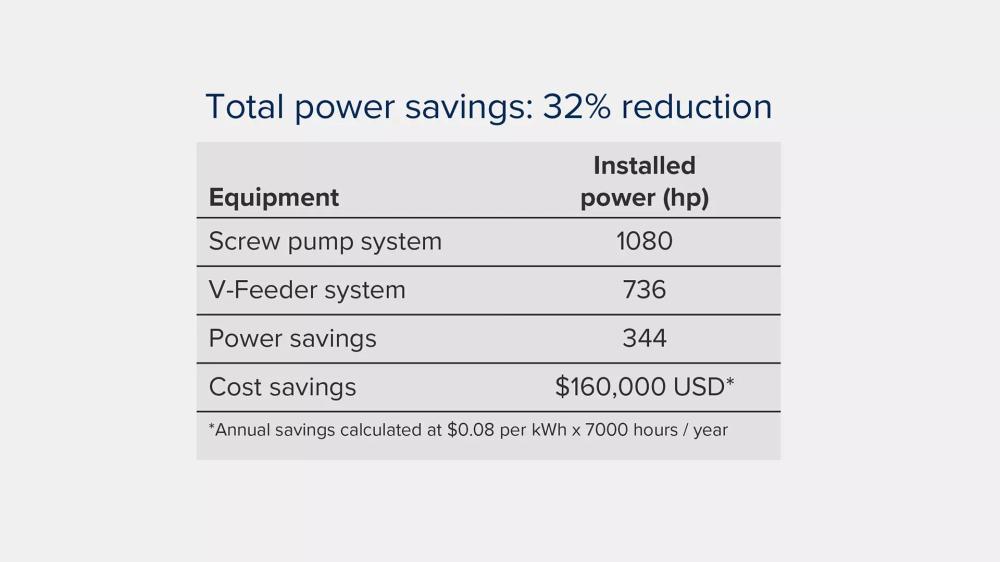 Total power savings: 32% reduction

| Equipment | Installed power (hp) |
|---|---|
| Screw pump system | 1080 |
| V-Feeder system | 736 |
| Power savings | 344 |
| Cost savings | \$160,000 USD* |

*Annual savings calculated at \$0.08 per kWh x 7000 hours / year